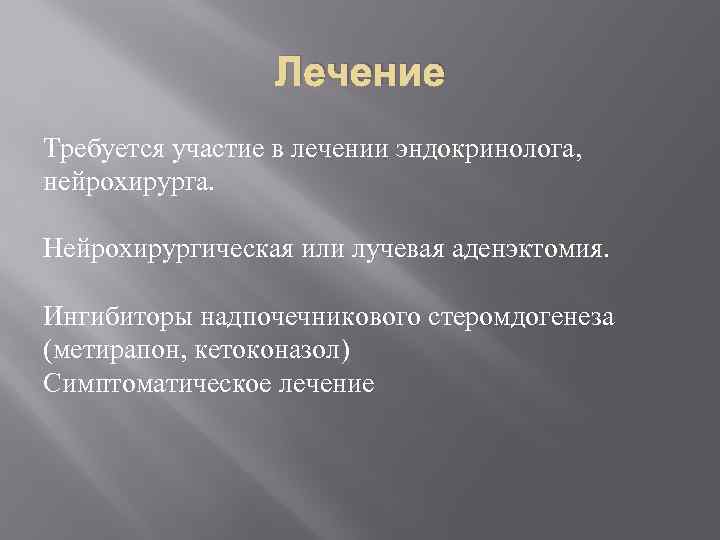 Лечение

Требуется участие в лечении эндокринолога, нейрохирурга.

Нейрохирургическая или лучевая аденэктомия.

Ингибиторы надпочечникового стеромдогенеза (метирапон, кетоконазол)
Симптоматическое лечение